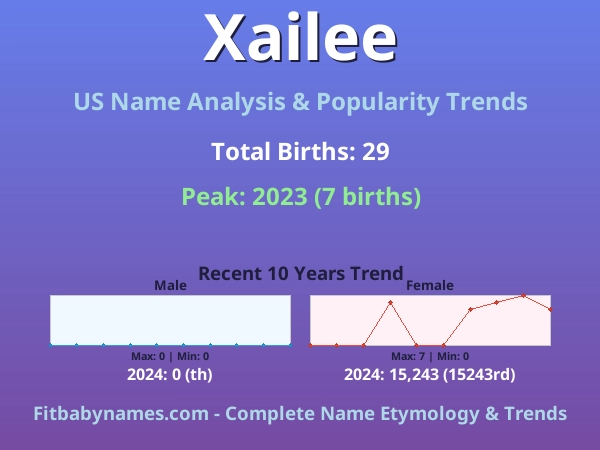 Xailee

US Name Analysis & Popularity Trends

Total Births: 29

Peak: 2023 (7 births)

Recent 10 Years Trend

Male

Max: 0 | Min: 0

2024: 0 (th)

Female

Max: 7 | Min: 0

2024: 15,243 (15243rd)

Fitbabynames.com - Complete Name Etymology & Trends